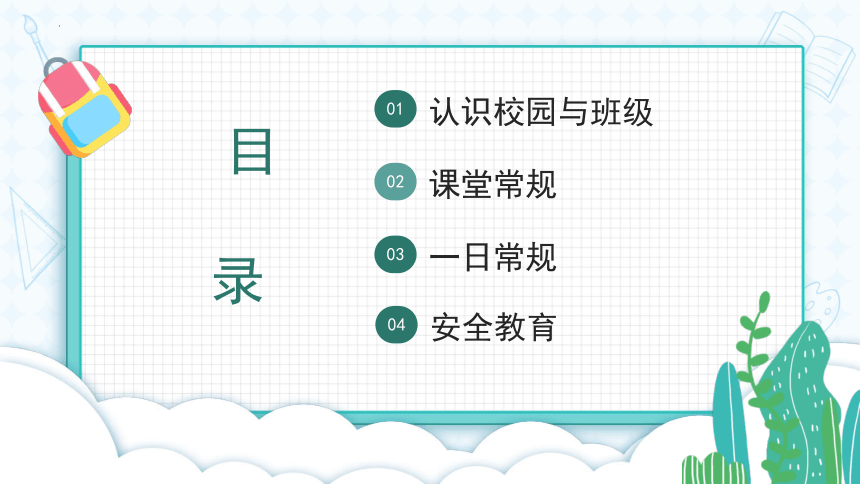 目
录

01 认识校园与班级

02 课堂常规

03 一日常规

04 安全教育